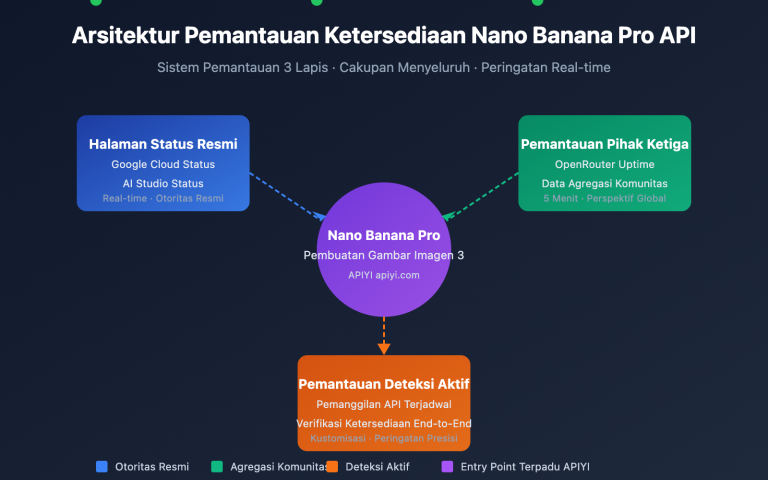 Arsitektur Pemantauan Ketersediaan Nano Banana Pro API

Sistem Pemantauan 3 Lapis · Cakupan Menyeluruh · Peringatan Real-time

Halaman Status Resmi
Google Cloud Status
AI Studio Status
Real-time · Otoritas Resmi

Pemantauan Pihak Ketiga
OpenRouter Uptime
Data Agregasi Komunitas
5 Menit · Perspektif Global

Nano Banana Pro
Pembuatan Gambar Imagen 3
APIYI apiyi.com

Pemantauan Deteksi Aktif
Pemanggilan API Terjadwal
Verifikasi Ketersediaan End-to-End
Kustomisasi · Peringatan Presisi

Otoritas Resmi
Agregasi Komunitas
Deteksi Aktif
Entry Point Terpadu APIYI